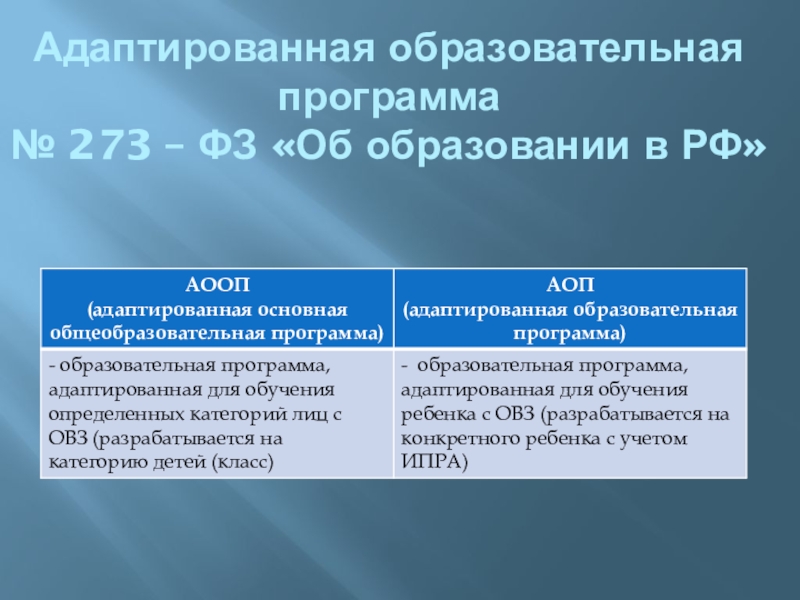 Адаптированная образовательная программа
№ 273 – ФЗ «Об образовании в РФ»

| АООП (адаптированная основная общеобразовательная программа) | АОП (адаптированная образовательная программа) |
|---|---|
| - образовательная программа, адаптированная для обучения определенных категорий лиц с ОВЗ (разрабатывается на категорию детей (класс) | - образовательная программа, адаптированная для обучения ребенка с ОВЗ (разрабатывается на конкретного ребенка с учетом ИПРА) |